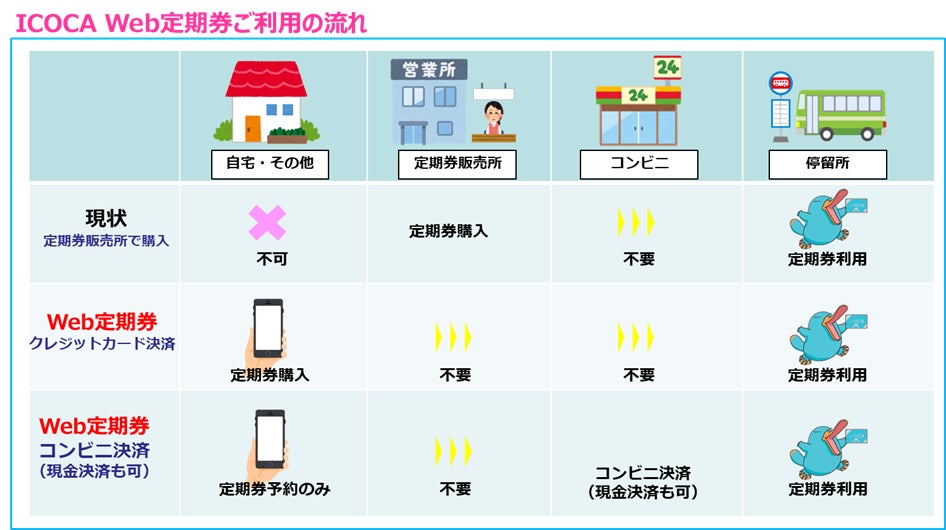 ICOCA Web定期券ご利用の流れ

|  | 営業所 自宅・その他 | 定期券販売所 | 24 24 コンビニ | 停留所 |
|---|---|---|---|---|
| 現状 定期券販売所で購入 | 不可 | 定期券購入 | 不要 | 定期券利用 |
| Web定期券 クレジットカード決済 | 定期券購入 | 不要 | 不要 | 定期券利用 |
| Web定期券 コンビニ決済 (現金決済も可) | 定期券予約のみ | 不要 | コンビニ決済 (現金決済も可) | 定期券利用 |